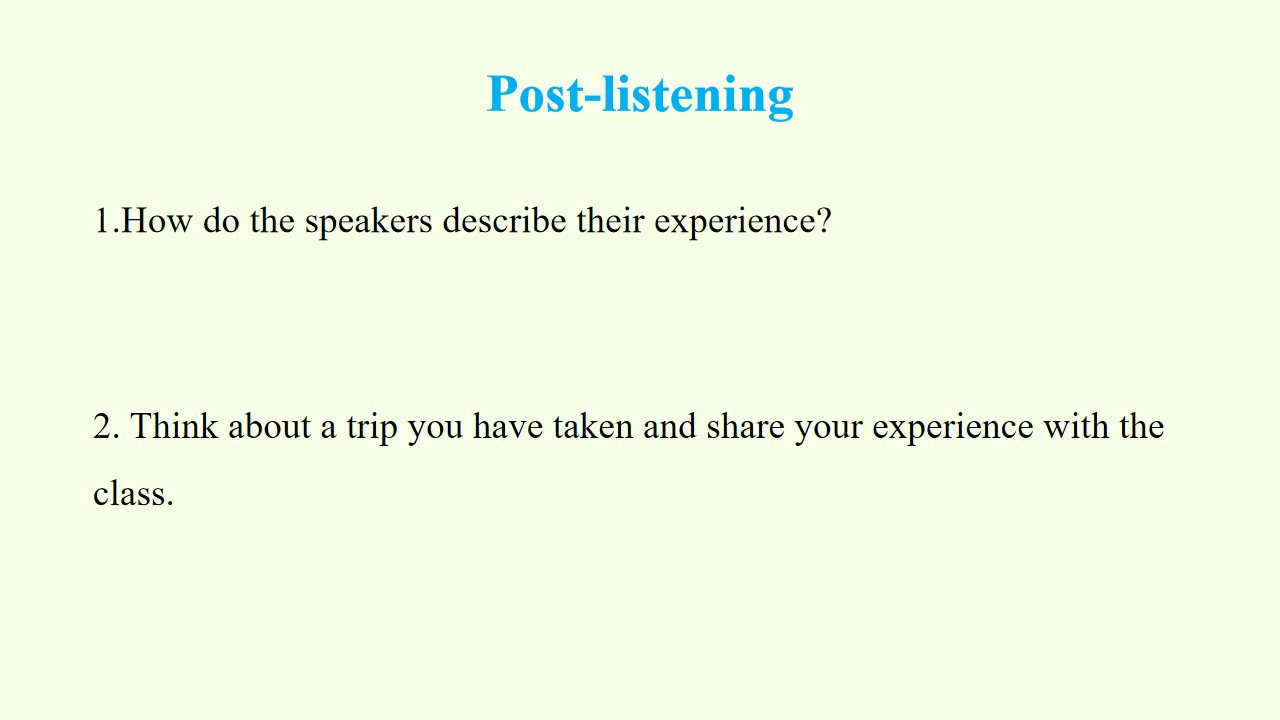 Post-listening

1.How do the speakers describe their experience?

2. Think about a trip you have taken and share your experience with the class.